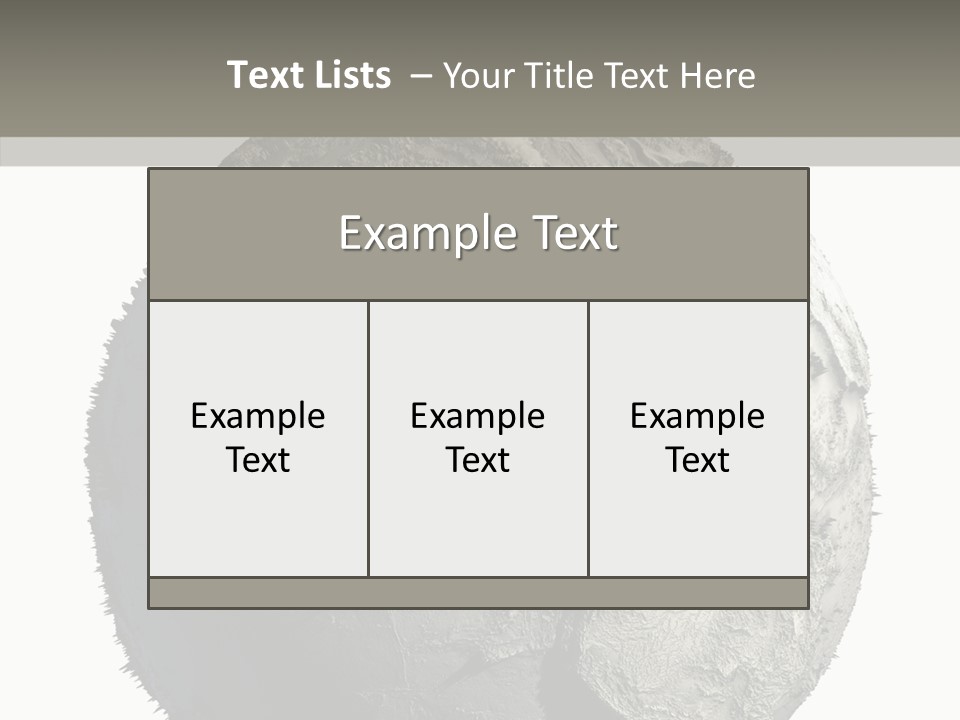 Text Lists – Your Title Text Here

Example Text

Example Text

Example Text

Example Text